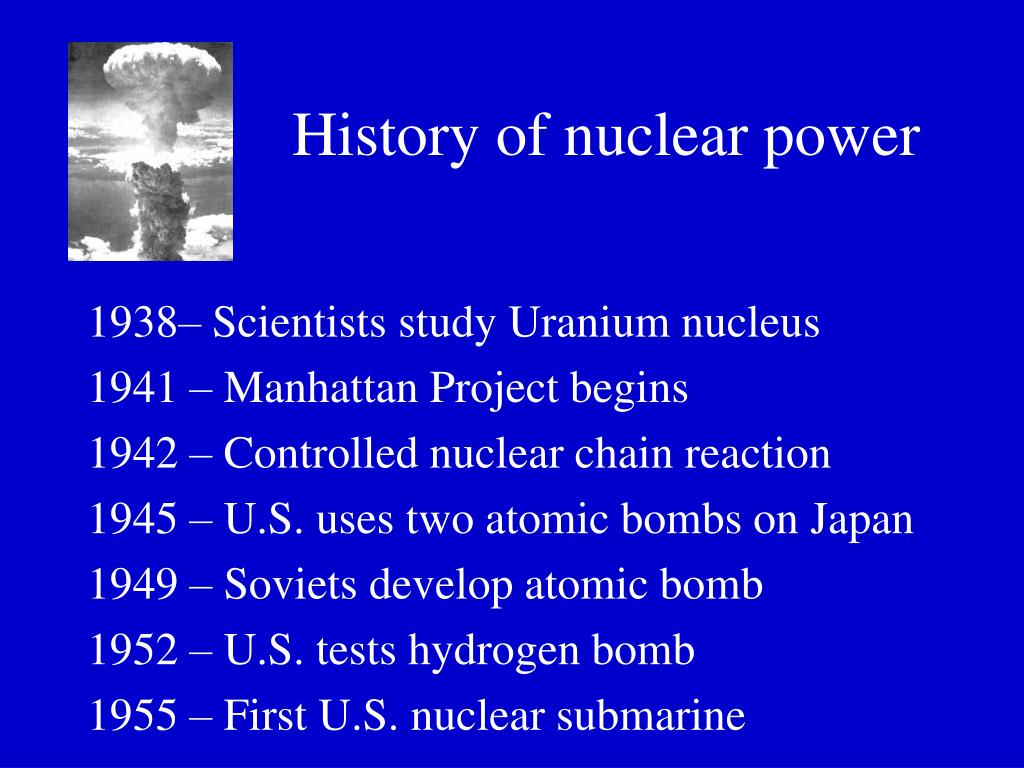 History of nuclear power

1938– Scientists study Uranium nucleus
1941 – Manhattan Project begins
1942 – Controlled nuclear chain reaction
1945 – U.S. uses two atomic bombs on Japan
1949 – Soviets develop atomic bomb
1952 – U.S. tests hydrogen bomb
1955 – First U.S. nuclear submarine